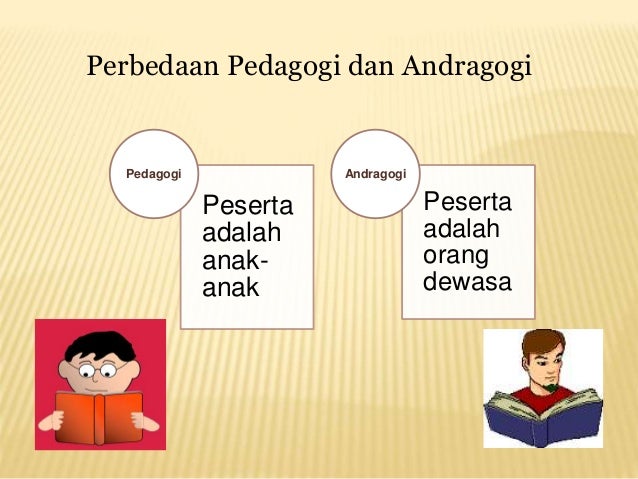 Perbedaan Pedagogi dan Andragogi

Pedagogi

Peserta adalah anak-anak

Andragogi

Peserta adalah orang dewasa